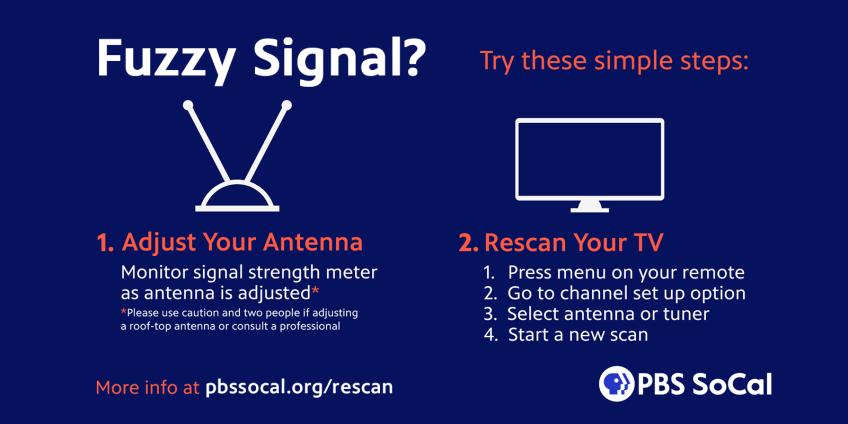 Fuzzy Signal?

Try these simple steps:

1. Adjust Your Antenna

Monitor signal strength meter as antenna is adjusted*

*Please use caution and two people if adjusting a roof-top antenna or consult a professional

2. Rescan Your TV

1. Press menu on your remote
2. Go to channel set up option
3. Select antenna or tuner
4. Start a new scan

More info at pbssocal.org/rescan

PBS SoCal